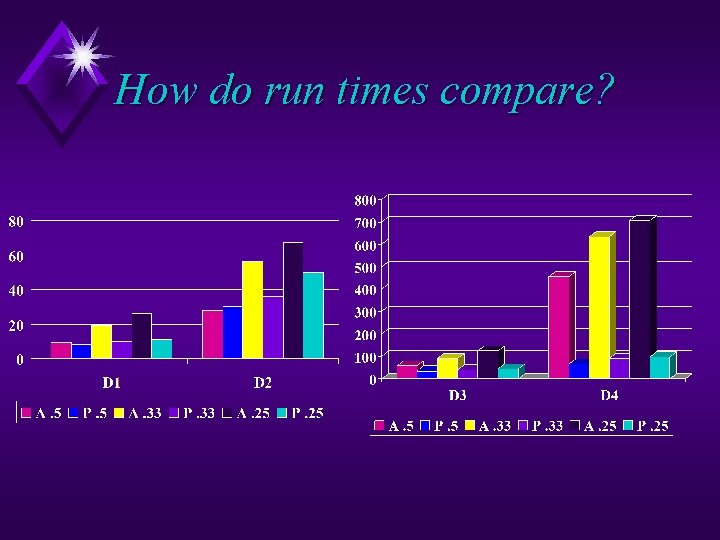 How do run times compare?

80
60
40
20
0
D1
D2
A .5 P .5 A .33 P .33 A .25 P .25

800
700
600
500
400
300
200
100
0
D3
D4
A .5 P .5 A .33 P .33 A .25 P .25